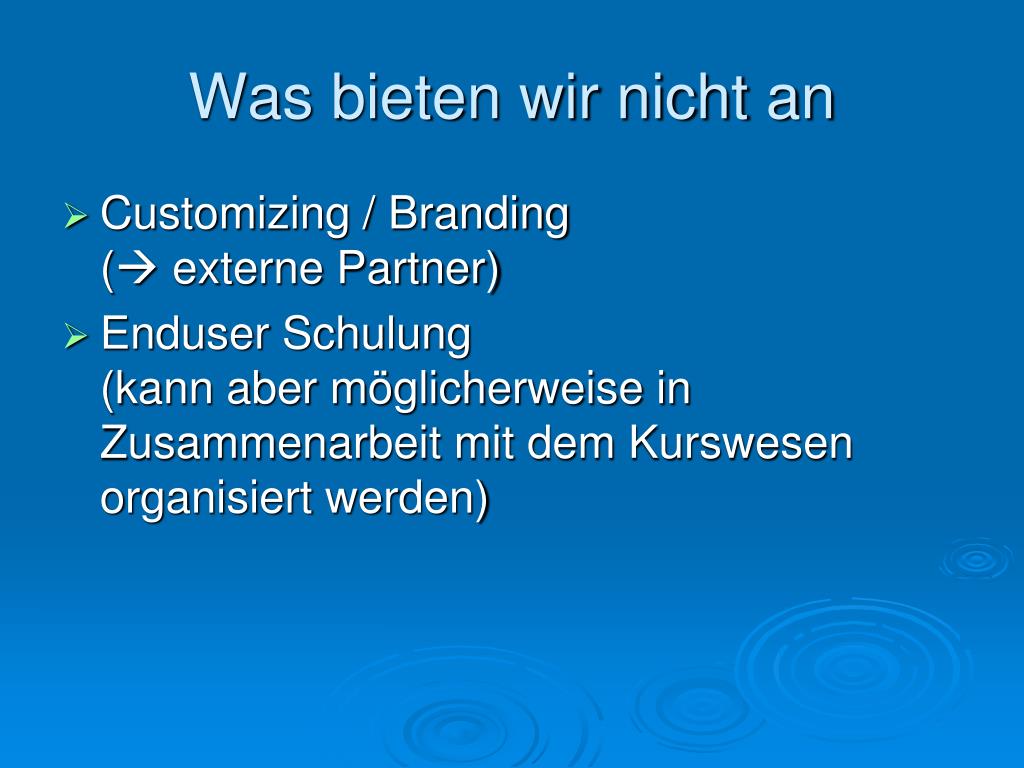 Was bieten wir nicht an

➢ Customizing / Branding
(→ externe Partner)

➢ Enduser Schulung
(kann aber möglicherweise in Zusammenarbeit mit dem Kurswesen organisiert werden)